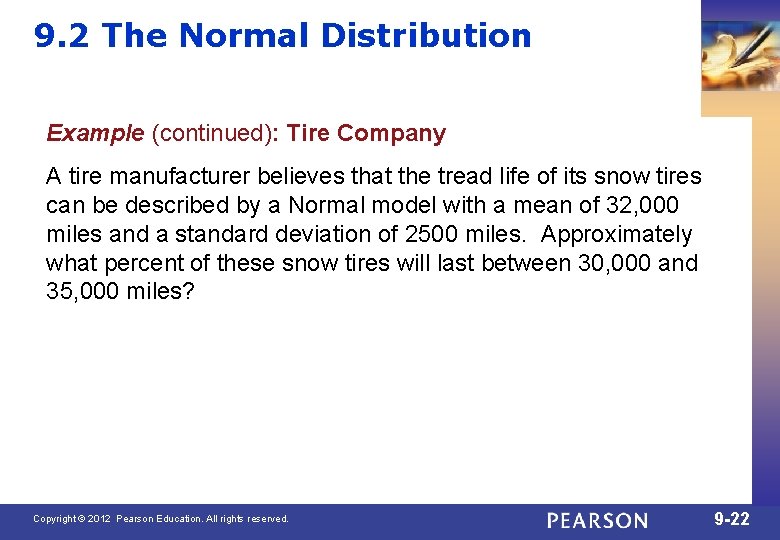 9.2 The Normal Distribution

Example (continued): Tire Company

A tire manufacturer believes that the tread life of its snow tires can be described by a Normal model with a mean of 32,000 miles and a standard deviation of 2500 miles. Approximately what percent of these snow tires will last between 30,000 and 35,000 miles?

Copyright © 2012 Pearson Education. All rights reserved.

PEARSON

9-22